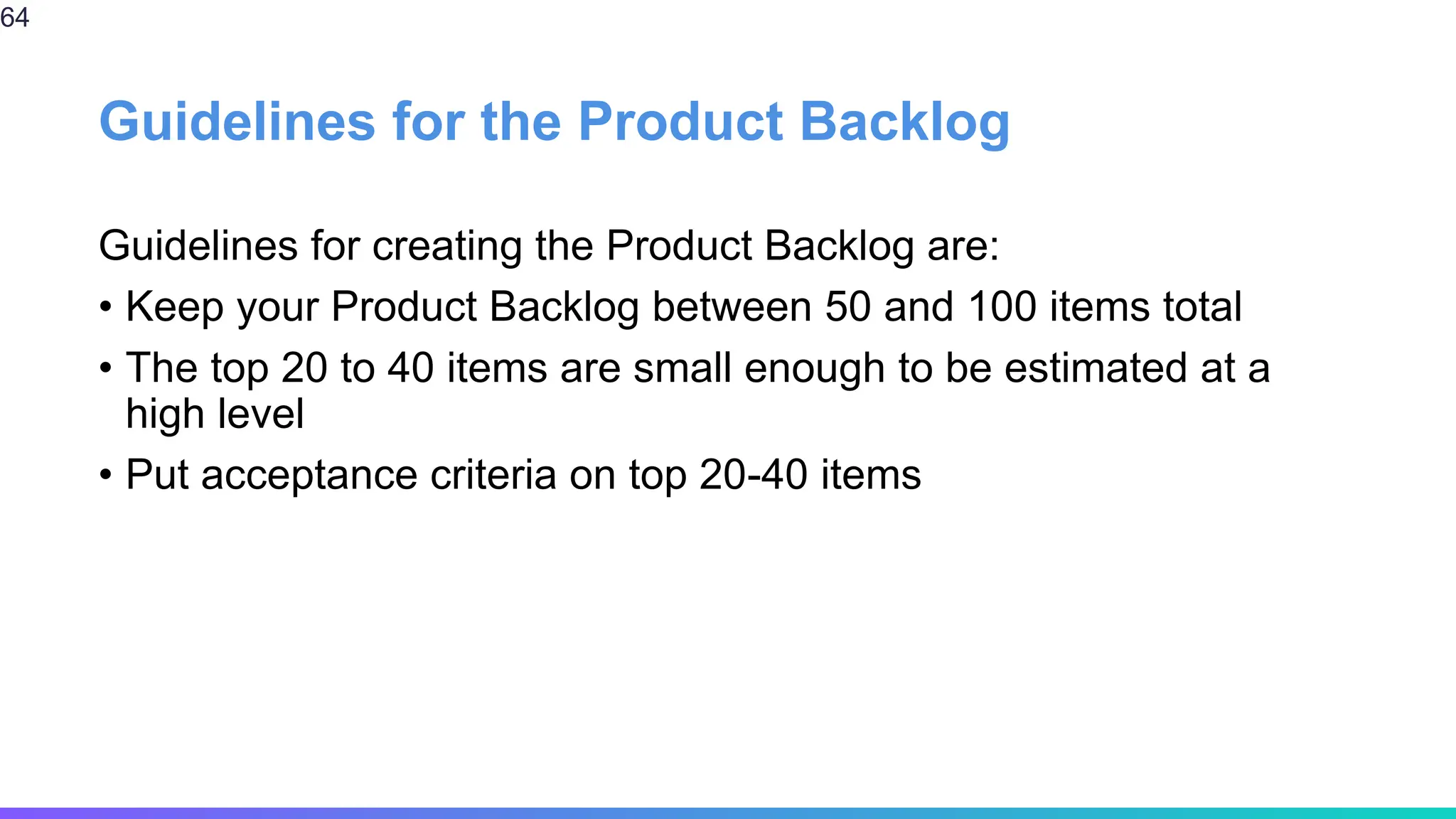 64

Guidelines for the Product Backlog

Guidelines for creating the Product Backlog are:

• Keep your Product Backlog between 50 and 100 items total
• The top 20 to 40 items are small enough to be estimated at a high level
• Put acceptance criteria on top 20-40 items